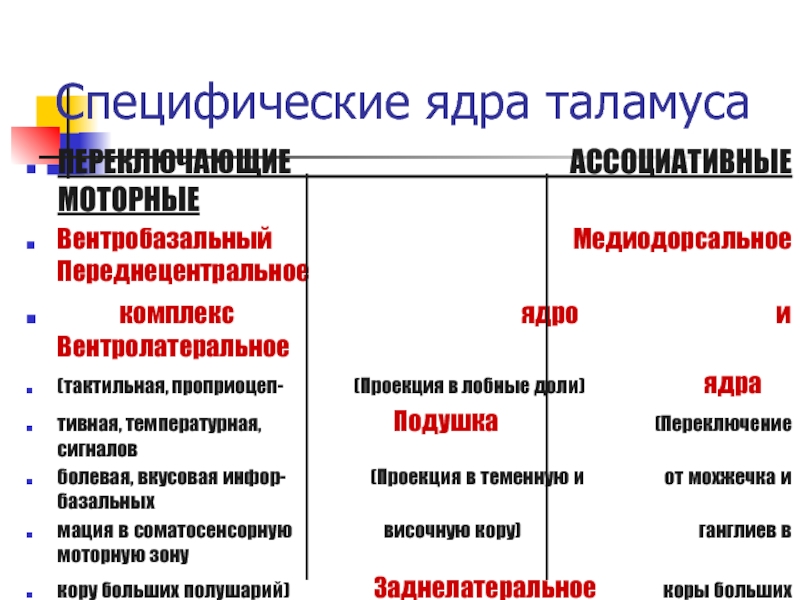 Специфические ядра таламуса

ПЕРЕКЛЮЧАЮЩИЕ АССОЦИАТИВНЫЕ МОТОРНЫЕ

Вентробазальный Медиодорсальное Переднецентральное

комплекс ядро и Вентролатеральное

(тактильная, проприоцеп- (Проекция в лобные доли) ядра

тивная, температурная, Подушка (Переключение сигналов

болевая, вкусовая инфор- (Проекция в теменную и от мозжечка и базальных

мация в соматосенсорную височную кору) ганглиев в моторную зону

кору больших полушарий) Заднелатеральное коры больших